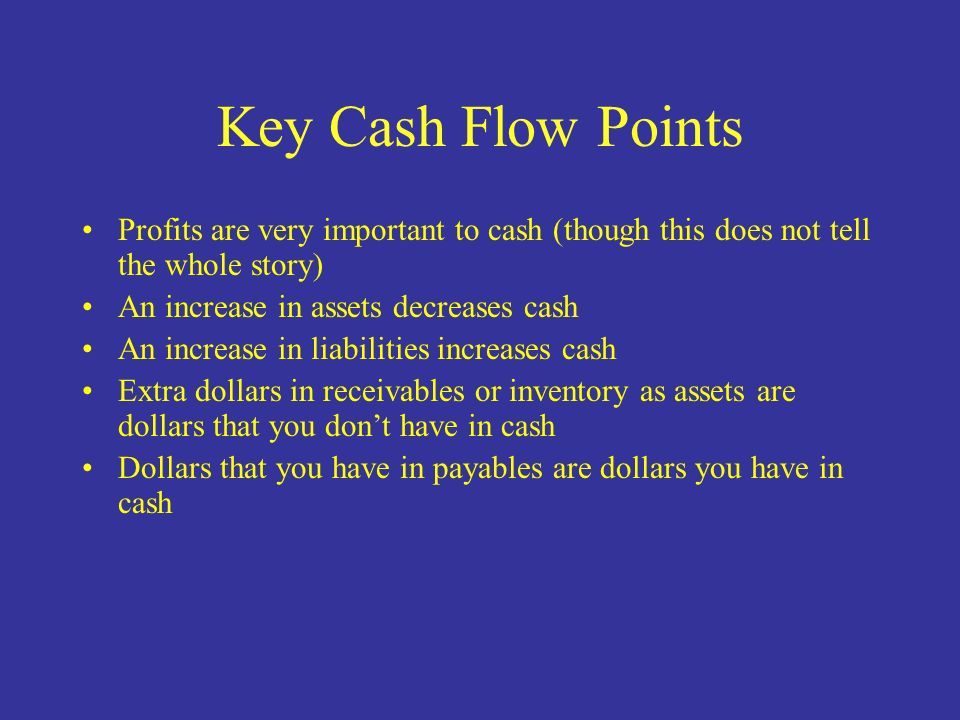 Key Cash Flow Points

• Profits are very important to cash (though this does not tell the whole story)
• An increase in assets decreases cash
• An increase in liabilities increases cash
• Extra dollars in receivables or inventory as assets are dollars that you don’t have in cash
• Dollars that you have in payables are dollars you have in cash